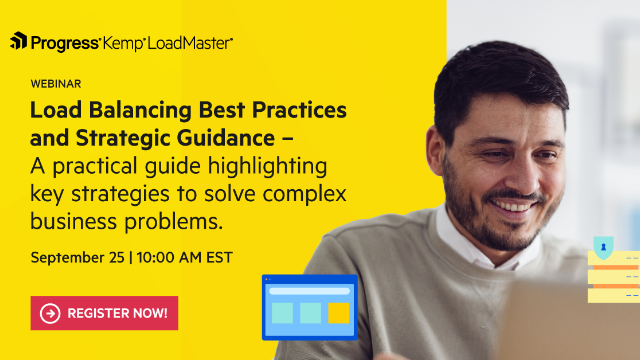 Progress® Kemp® LoadMaster®

WEBINAR

Load Balancing Best Practices and Strategic Guidance – A practical guide highlighting key strategies to solve complex business problems.

September 25 | 10:00 AM EST

REGISTER NOW!